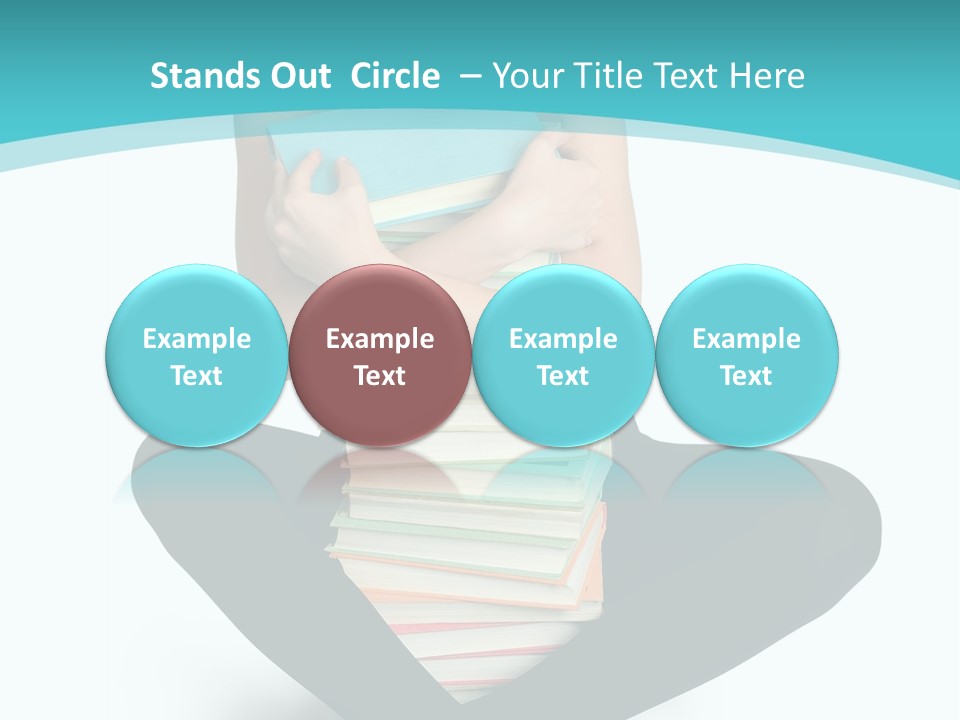 Stands Out Circle – Your Title Text Here

Example Text

Example Text

Example Text

Example Text